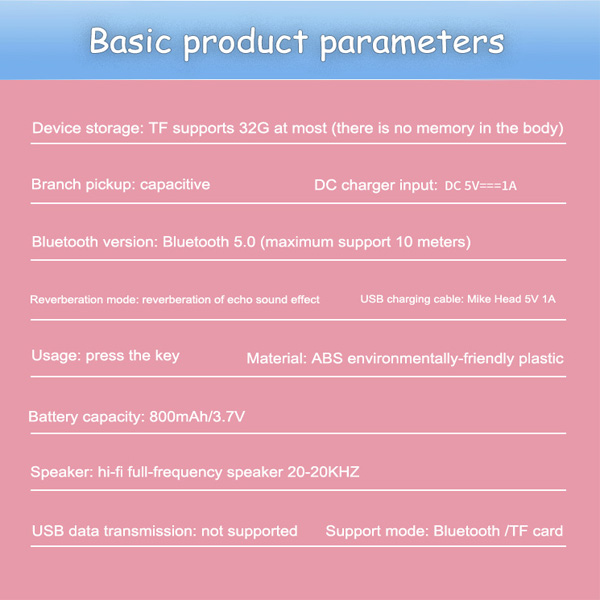 Basic product parameters

Device storage: TF supports 32G at most (there is no memory in the body)

Branch pickup: capacitive

DC charger input: DC 5V===1A

Bluetooth version: Bluetooth 5.0 (maximum support 10 meters)

Reverberation mode: reverberation of echo sound effect

USB charging cable: Mike Head 5V 1A

Usage: press the key

Material: ABS environmentally-friendly plastic

Battery capacity: 800mAh/3.7V

Speaker: hi-fi full-frequency speaker 20-20KHZ

USB data transmission: not supported

Support mode: Bluetooth /TF card